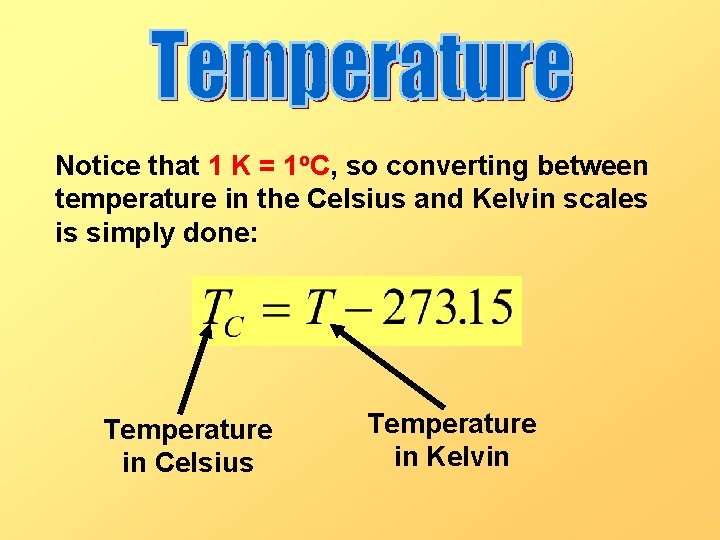 Temperature

Notice that 1 K = 1ºC, so converting between temperature in the Celsius and Kelvin scales is simply done:

$T_C = T - 273.15$

Temperature in Celsius

Temperature in Kelvin